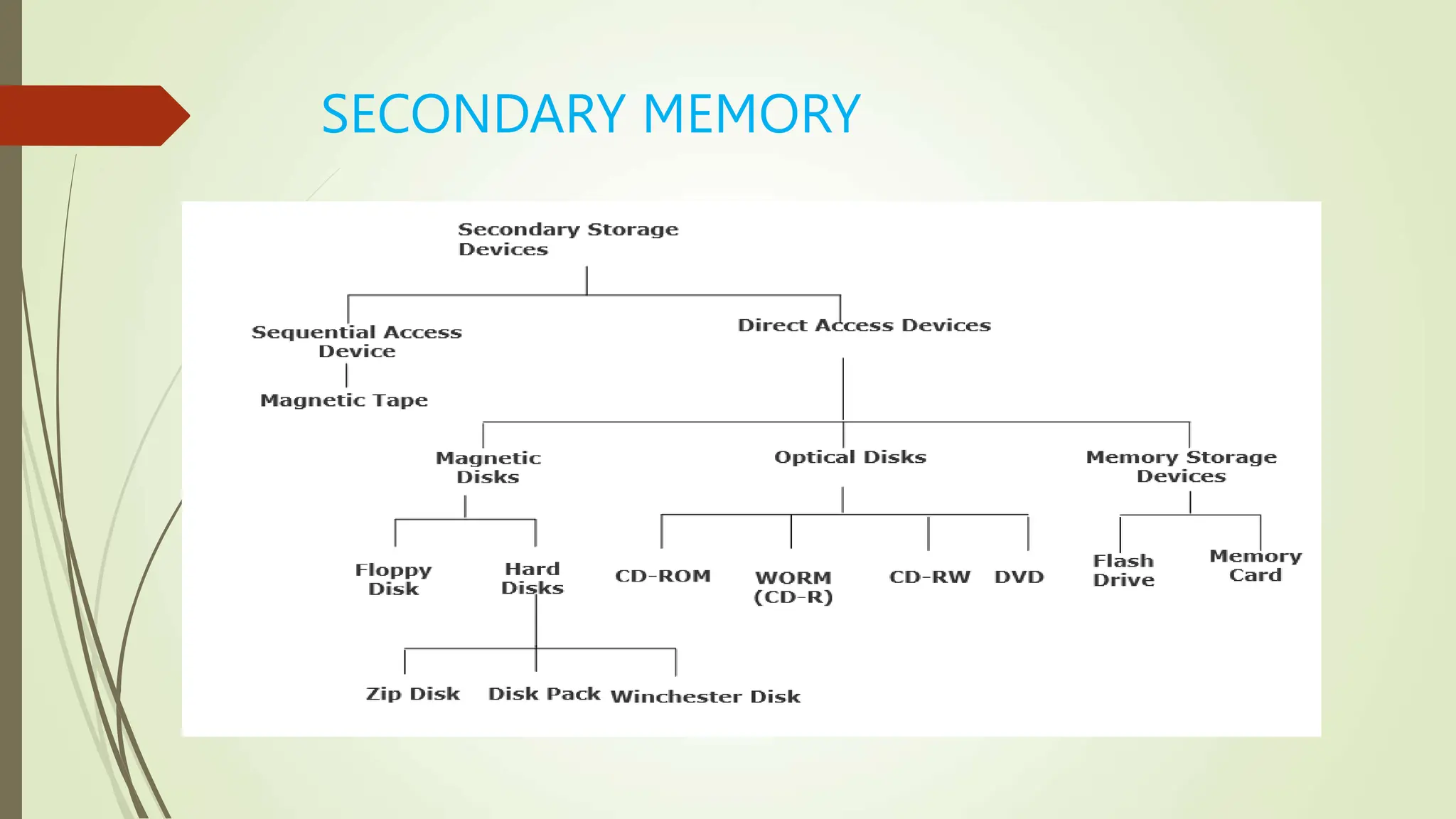 SECONDARY MEMORY

Secondary Storage Devices

Sequential Access Device

Direct Access Devices

Magnetic Tape

Magnetic Disks

Optical Disks

Memory Storage Devices

Floppy Disk

Hard Disks

CD-ROM

WORM (CD-R)

CD-RW

DVD

Flash Drive

Memory Card

Zip Disk

Disk Pack

Winchester Disk